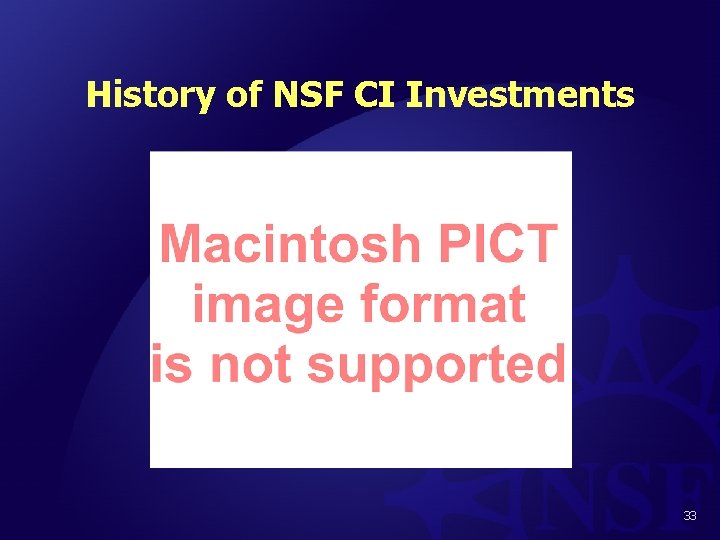 History of NSF CI Investments

Macintosh PICT image format is not supported

NSF

33